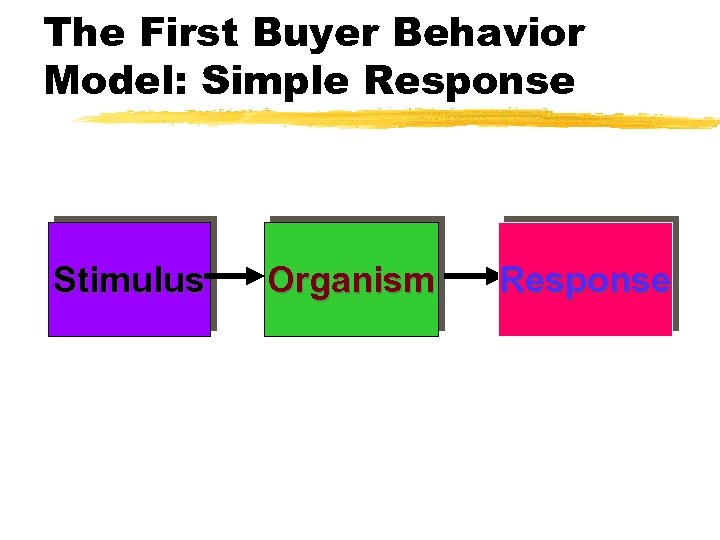 The First Buyer Behavior Model: Simple Response

Stimulus

Organism

Response